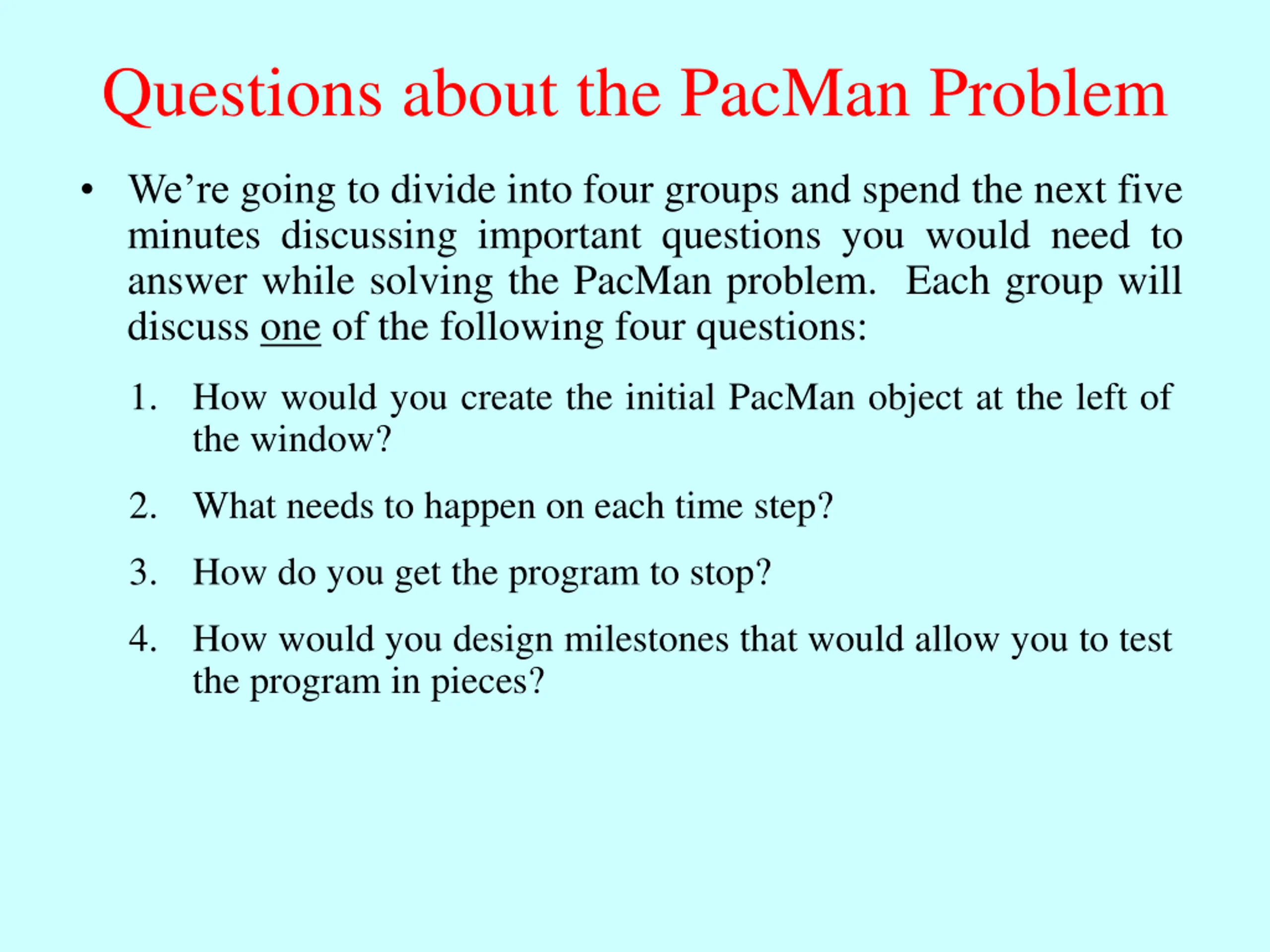 Questions about the PacMan Problem

• We’re going to divide into four groups and spend the next five minutes discussing important questions you would need to answer while solving the PacMan problem. Each group will discuss one of the following four questions:

1. How would you create the initial PacMan object at the left of the window?

2. What needs to happen on each time step?

3. How do you get the program to stop?

4. How would you design milestones that would allow you to test the program in pieces?